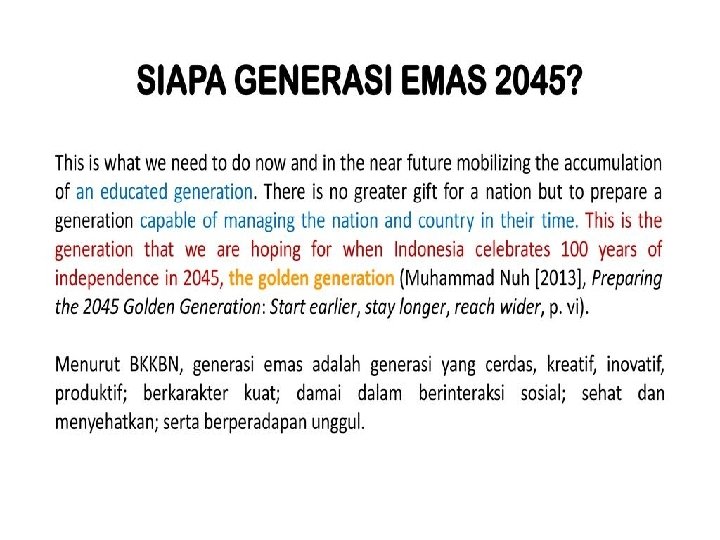 SIAPA GENERASI EMAS 2045?

This is what we need to do now and in the near future mobilizing the accumulation of an educated generation. There is no greater gift for a nation but to prepare a generation capable of managing the nation and country in their time. This is the generation that we are hoping for when Indonesia celebrates 100 years of independence in 2045, the golden generation (Muhammad Nuh [2013], Preparing the 2045 Golden Generation: Start earlier, stay longer, reach wider, p. vi).

Menurut BKKBN, generasi emas adalah generasi yang cerdas, kreatif, inovatif, produktif; berkarakter kuat; damai dalam berinteraksi sosial; sehat dan menyehatkan; serta berperadapan unggul.